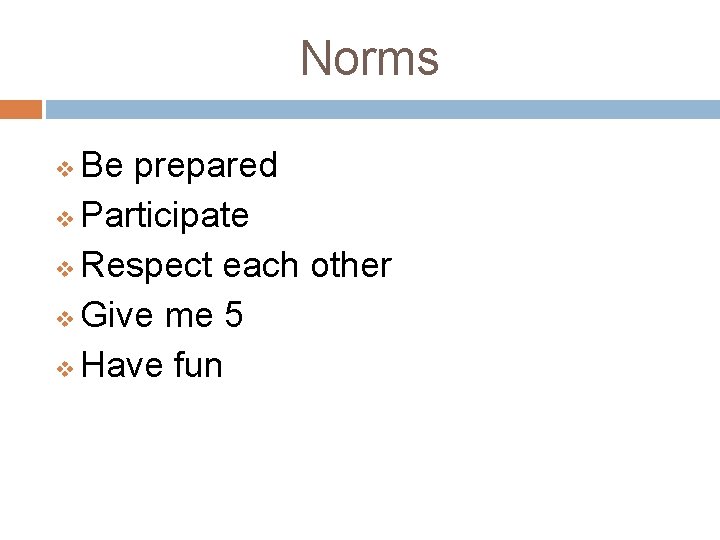 Norms

❖ Be prepared
❖ Participate
❖ Respect each other
❖ Give me 5
❖ Have fun